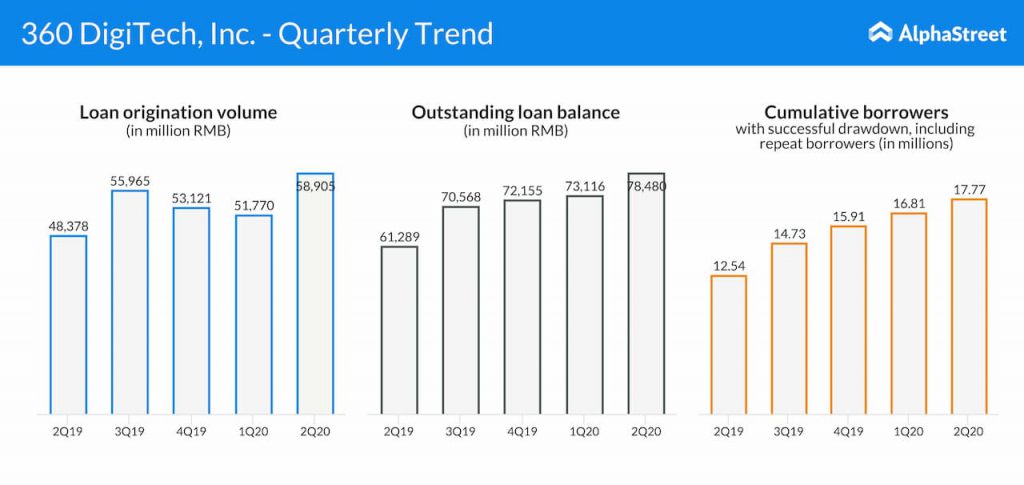 360 DigiTech, Inc. - Quarterly Trend

AlphaStreet

Loan origination volume
(in million RMB)

48,378
55,965
53,121
51,770
58,905

2Q19 3Q19 4Q19 1Q20 2Q20

Outstanding loan balance
(in million RMB)

61,289
70,568
72,155
73,116
78,480

2Q19 3Q19 4Q19 1Q20 2Q20

Cumulative borrowers
with successful drawdown, including repeat borrowers (in millions)

12.54
14.73
15.91
16.81
17.77

2Q19 3Q19 4Q19 1Q20 2Q20